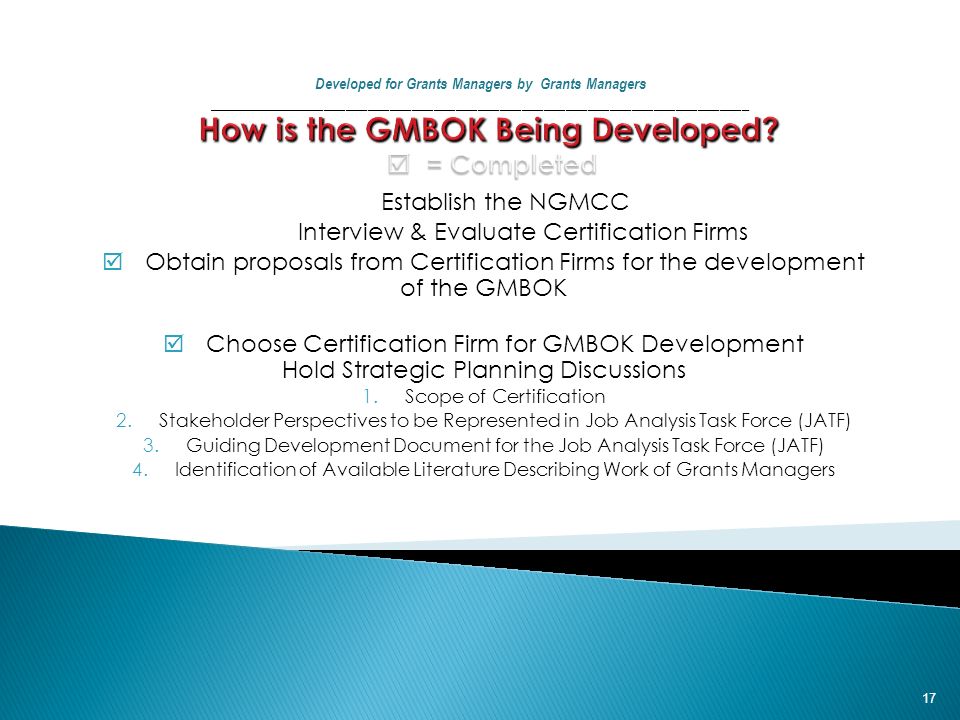 Developed for Grants Managers by Grants Managers

How is the GMBOK Being Developed?

☑ = Completed

Establish the NGMCC

Interview & Evaluate Certification Firms

☑ Obtain proposals from Certification Firms for the development of the GMBOK

☑ Choose Certification Firm for GMBOK Development

Hold Strategic Planning Discussions

1. Scope of Certification
2. Stakeholder Perspectives to be Represented in Job Analysis Task Force (JATF)
3. Guiding Development Document for the Job Analysis Task Force (JATF)
4. Identification of Available Literature Describing Work of Grants Managers

17